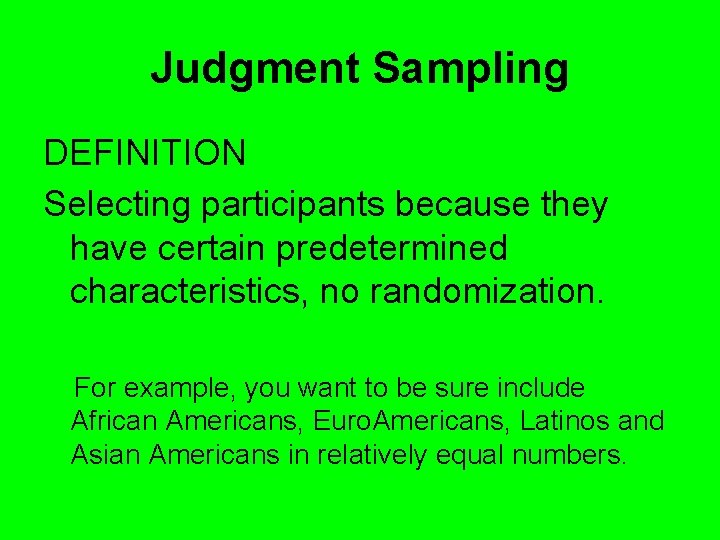 Judgment Sampling

DEFINITION

Selecting participants because they have certain predetermined characteristics, no randomization.

For example, you want to be sure include African Americans, EuroAmericans, Latinos and Asian Americans in relatively equal numbers.